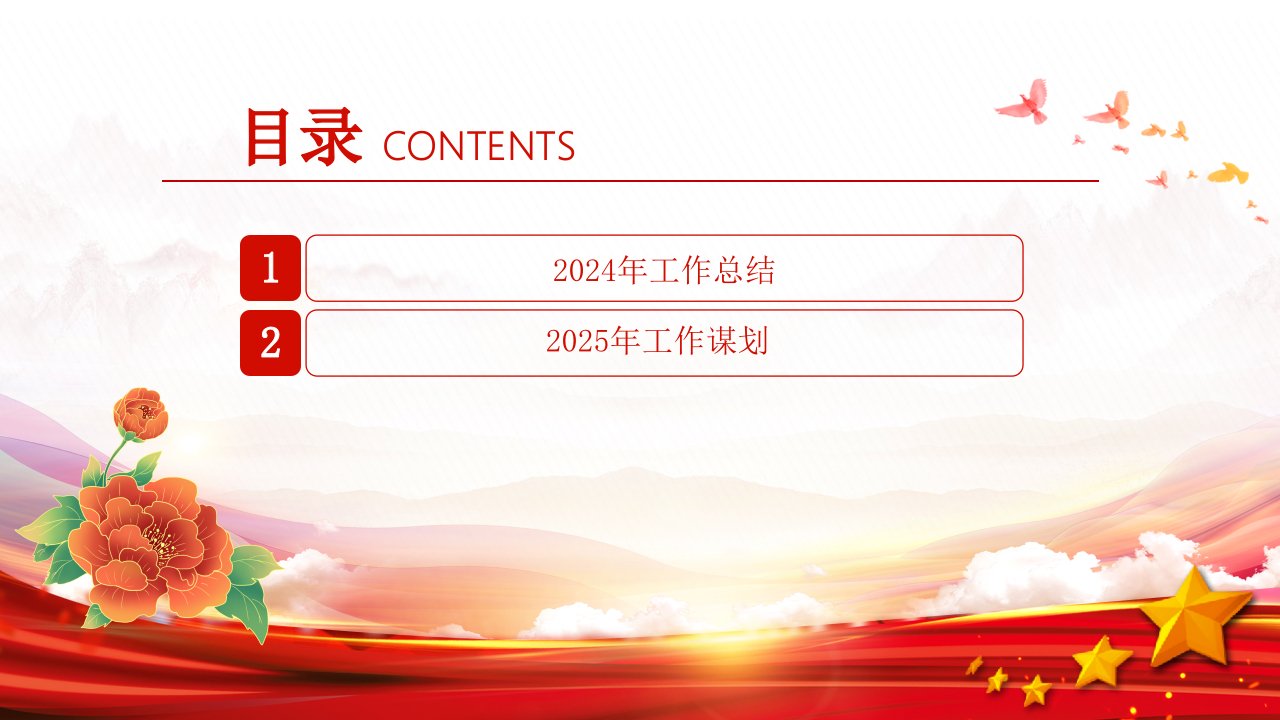 目录 CONTENTS

1 2024年工作总结

2 2025年工作谋划